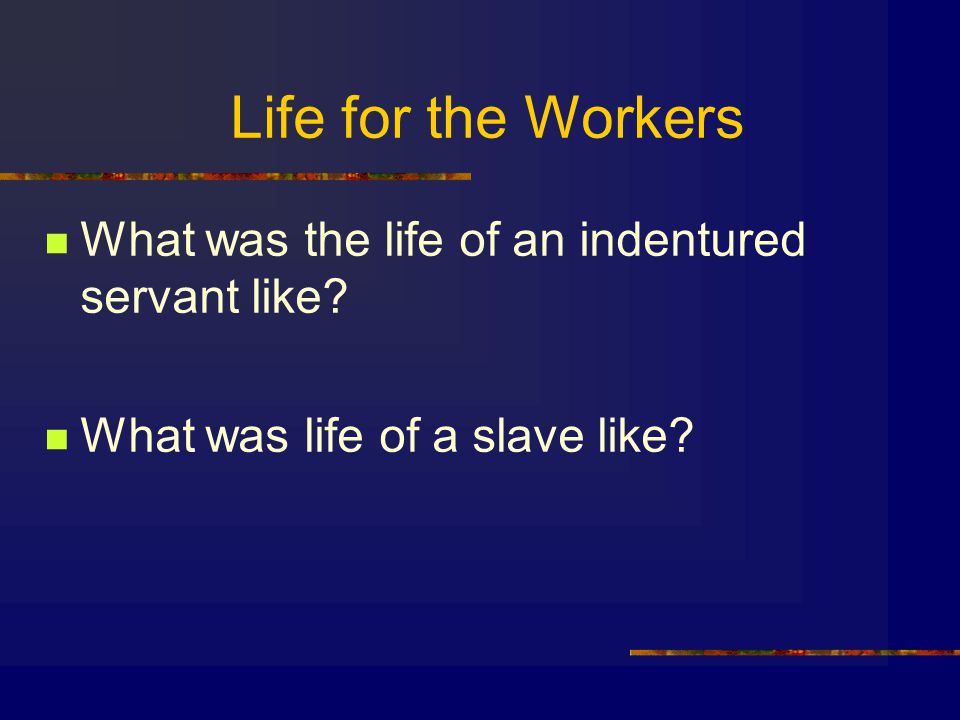 Life for the Workers

What was the life of an indentured servant like?

What was life of a slave like?